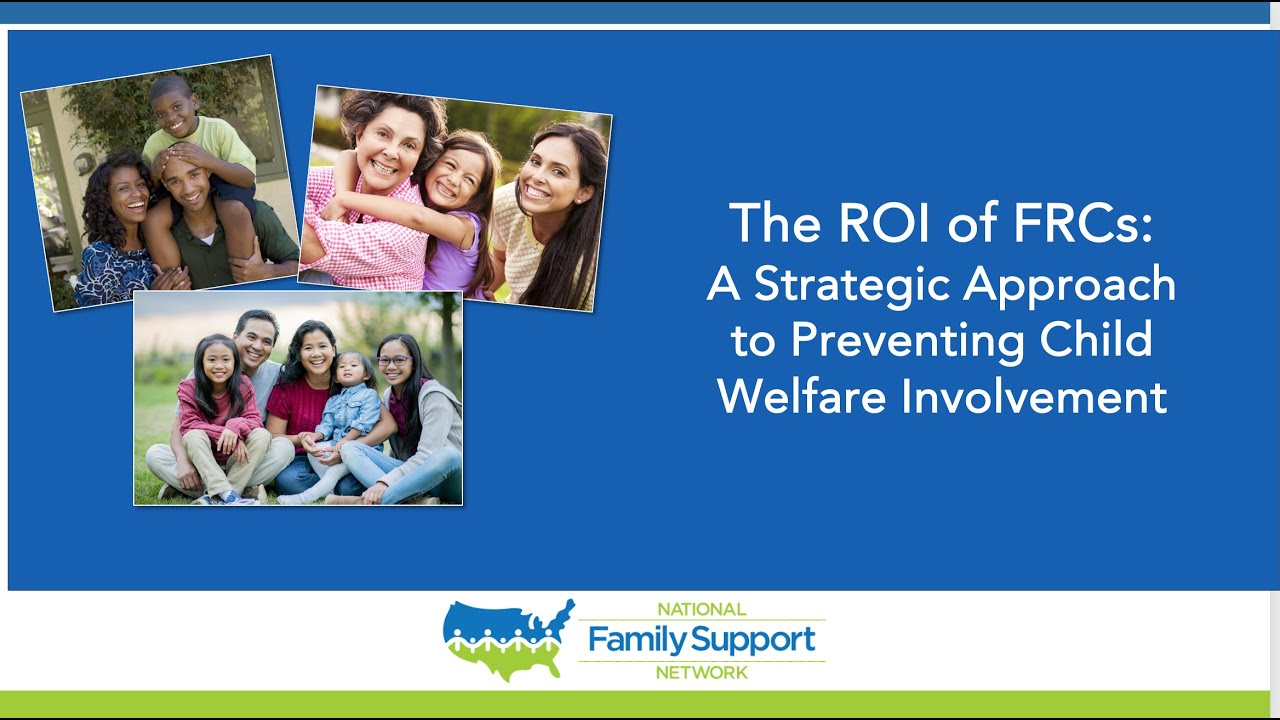 The ROI of FRCs:
A Strategic Approach to Preventing Child Welfare Involvement

NATIONAL
Family Support
NETWORK